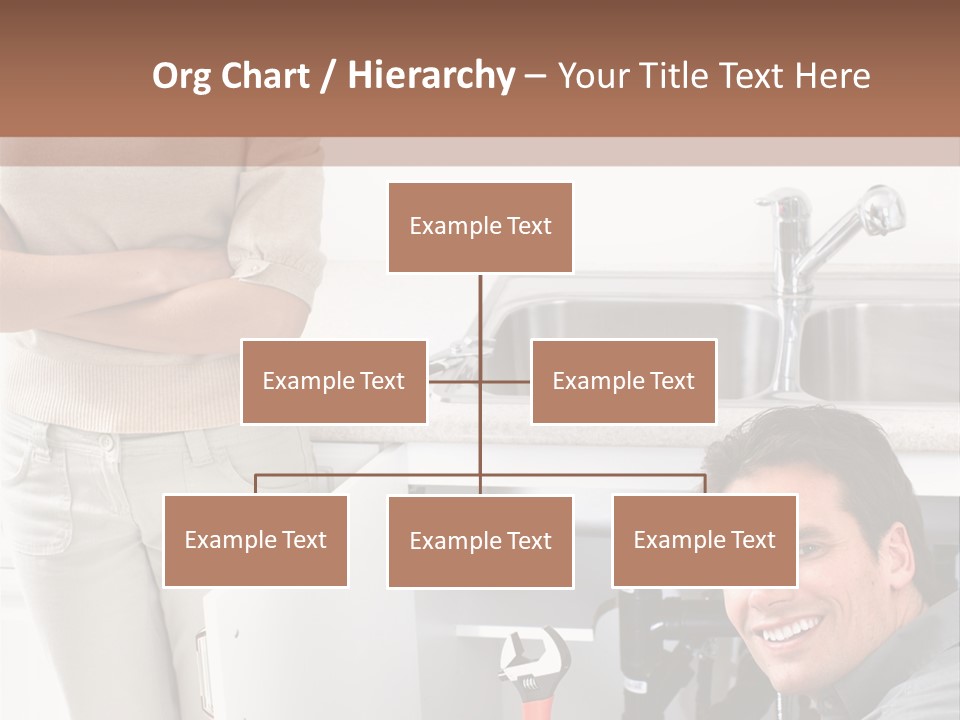 Org Chart / Hierarchy – Your Title Text Here

Example Text

Example Text

Example Text

Example Text

Example Text

Example Text